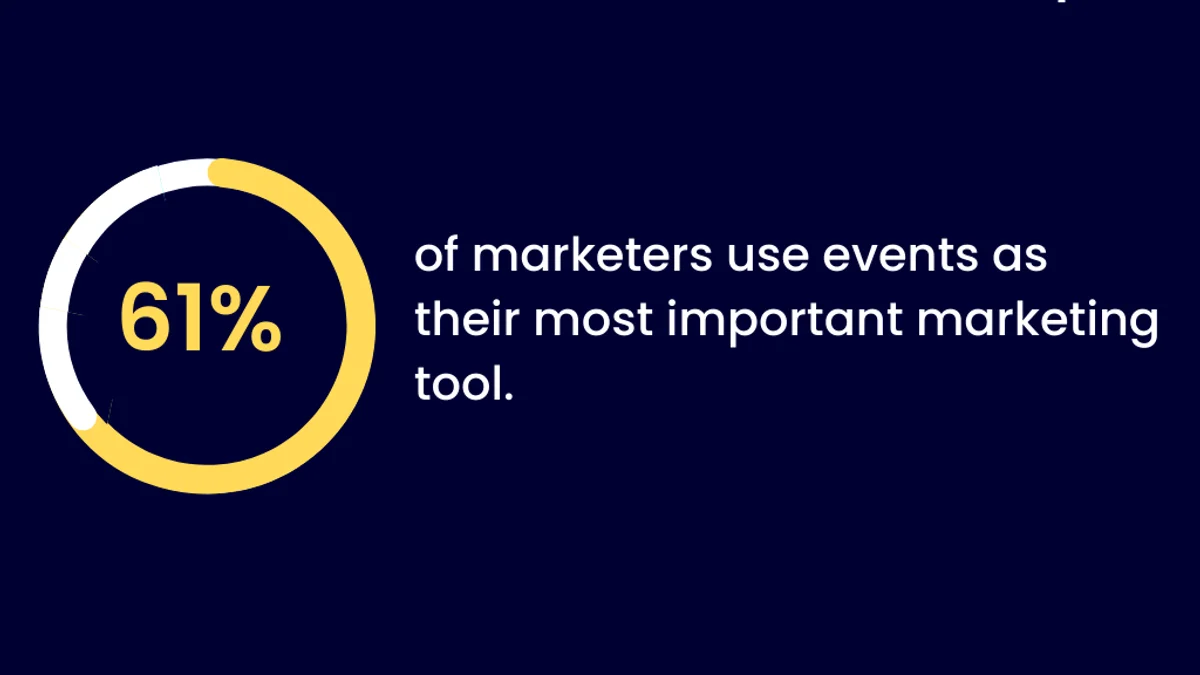 61%

of marketers use events as their most important marketing tool.